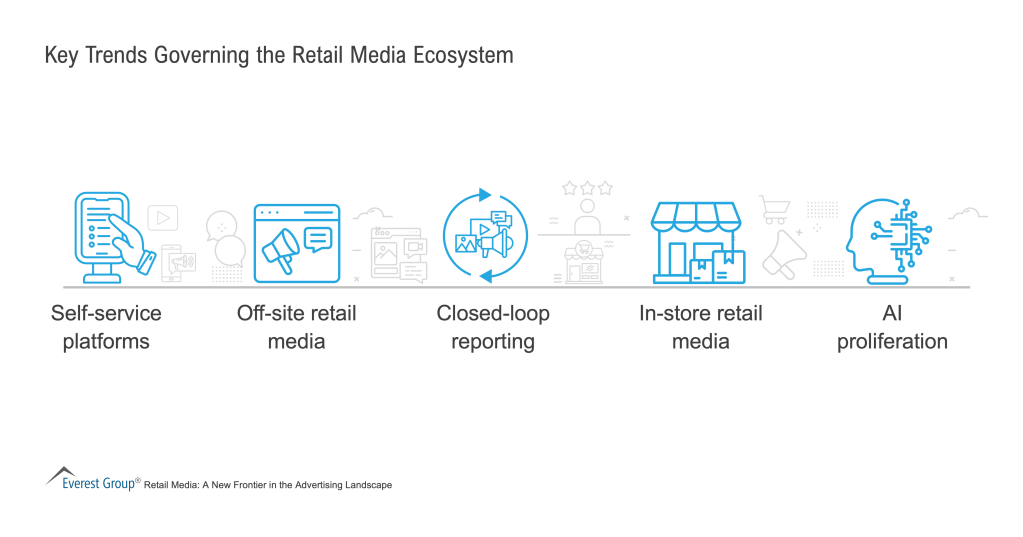 Key Trends Governing the Retail Media Ecosystem

Self-service platforms

Off-site retail media

Closed-loop reporting

In-store retail media

AI proliferation

Everest Group® Retail Media: A New Frontier in the Advertising Landscape